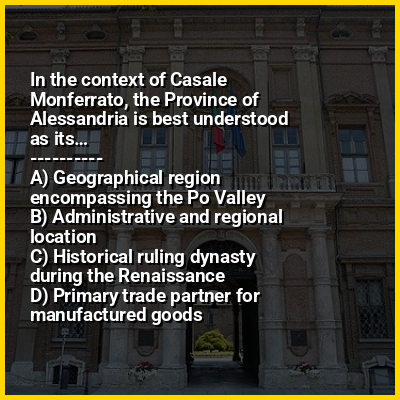 In the context of Casale Monferrato, the Province of Alessandria is best understood as its...
----------
A) Geographical region encompassing the Po Valley
B) Administrative and regional location
C) Historical ruling dynasty during the Renaissance
D) Primary trade partner for manufactured goods